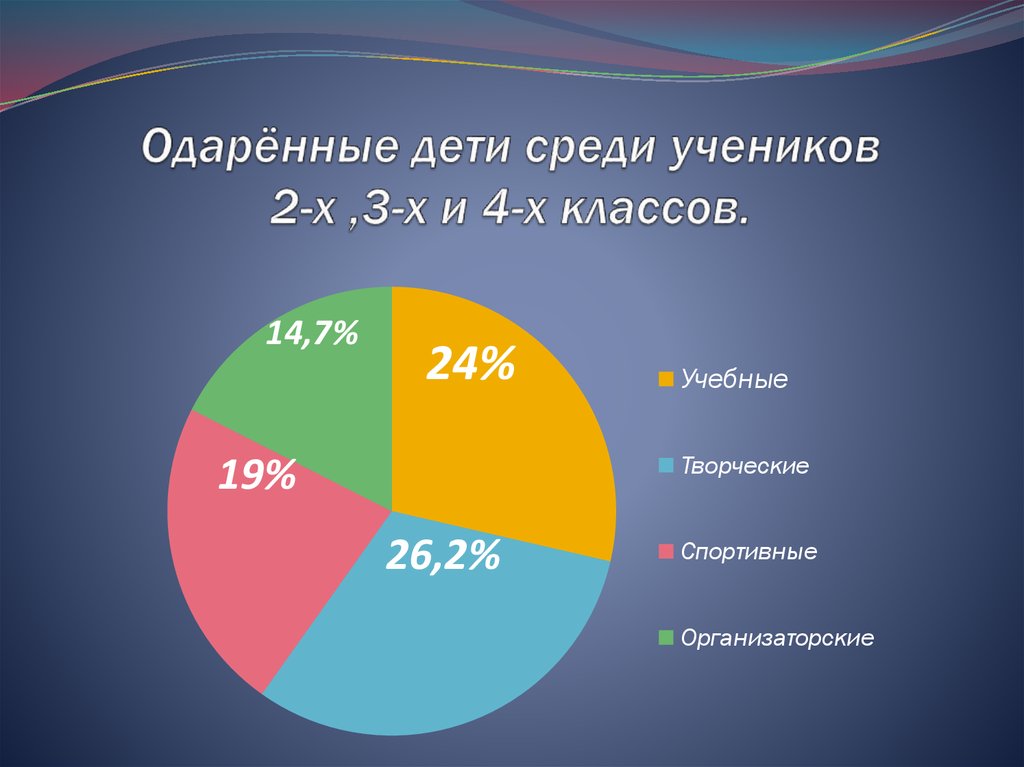 Одарённые дети среди учеников 2-х ,3-х и 4-х классов.

14,7%

24%

19%

26,2%

Учебные

Творческие

Спортивные

Организаторские